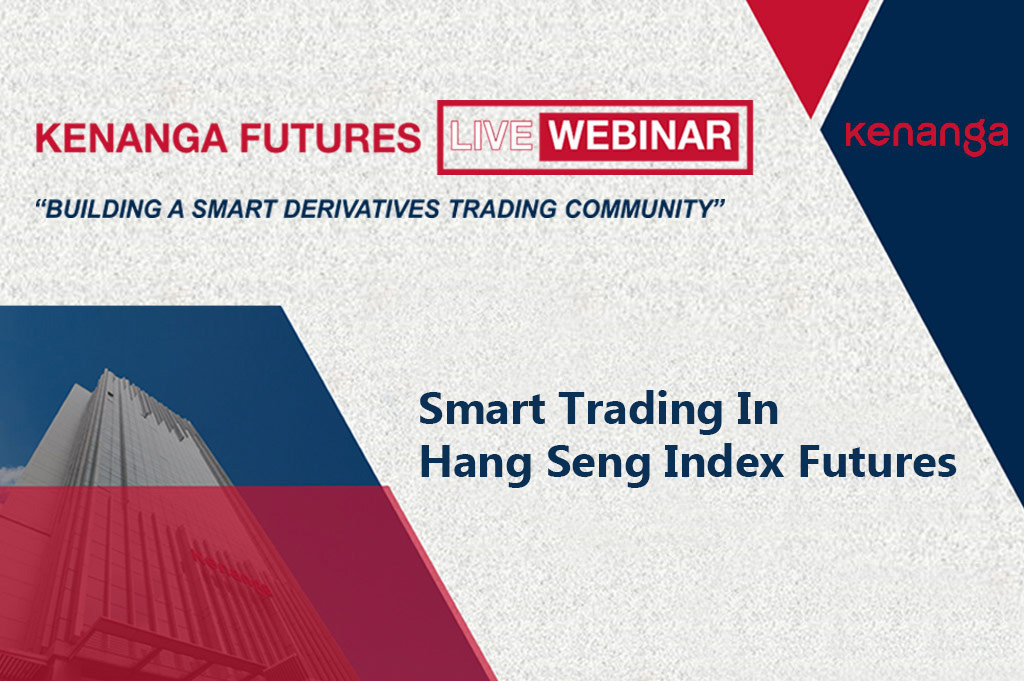 KENANGA FUTURES LIVE WEBINAR

kenanga

"BUILDING A SMART DERIVATIVES TRADING COMMUNITY"

Smart Trading In
Hang Seng Index Futures